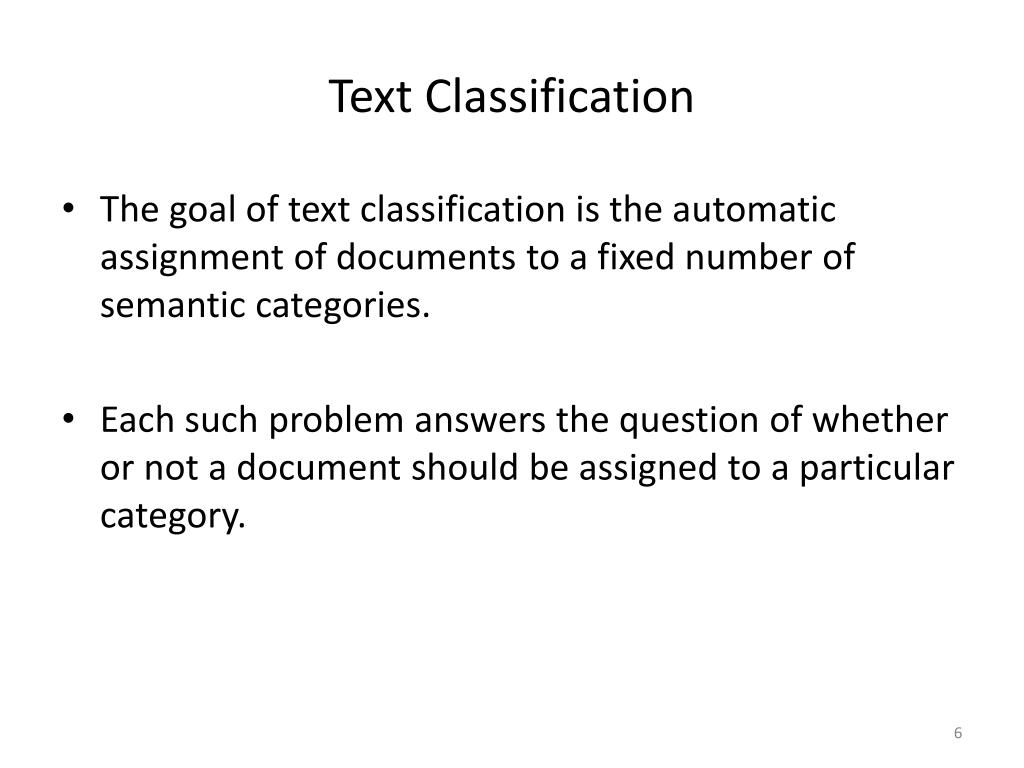 Text Classification

• The goal of text classification is the automatic assignment of documents to a fixed number of semantic categories.

• Each such problem answers the question of whether or not a document should be assigned to a particular category.

6